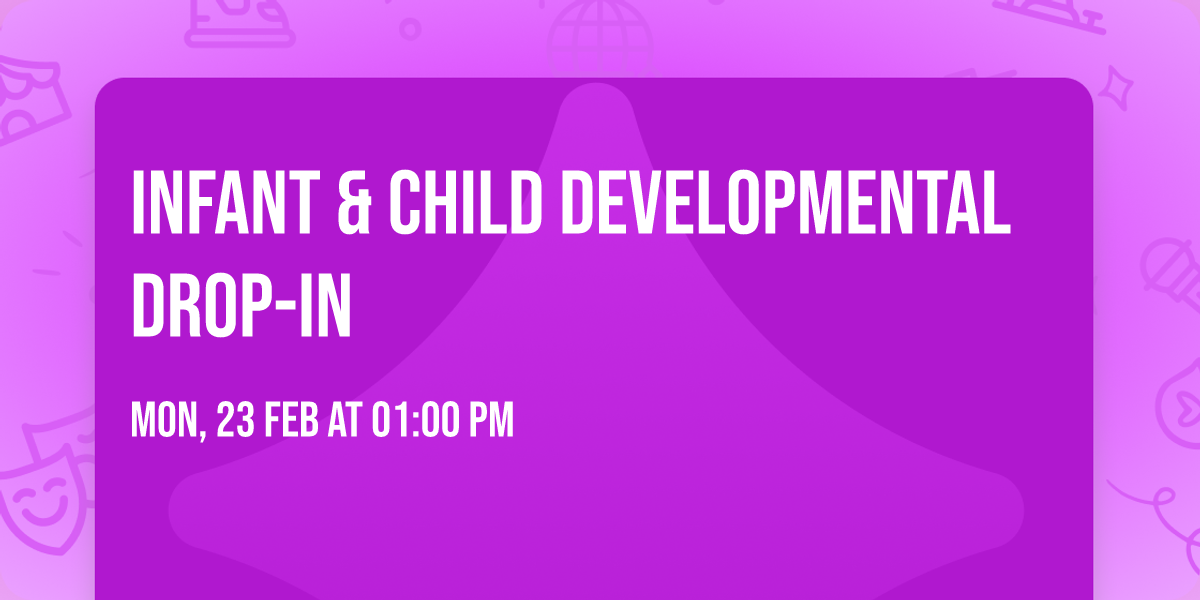 INFANT & CHILD DEVELOPMENTAL DROP-IN

MON, 23 FEB AT 01:00 PM